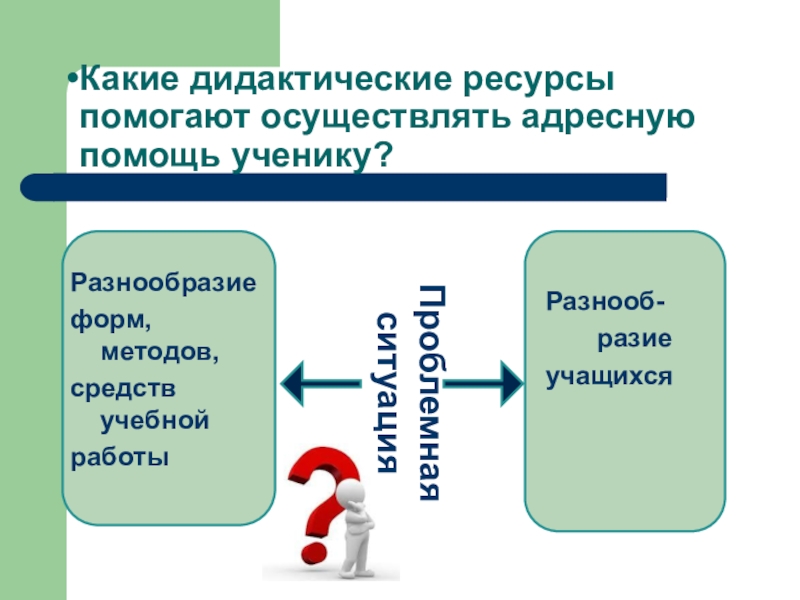 •Какие дидактические ресурсы помогают осуществлять адресную помощь ученику?

Разнообразие форм, методов, средств учебной работы

Проблемная ситуация

Разнооб-разие учащихся